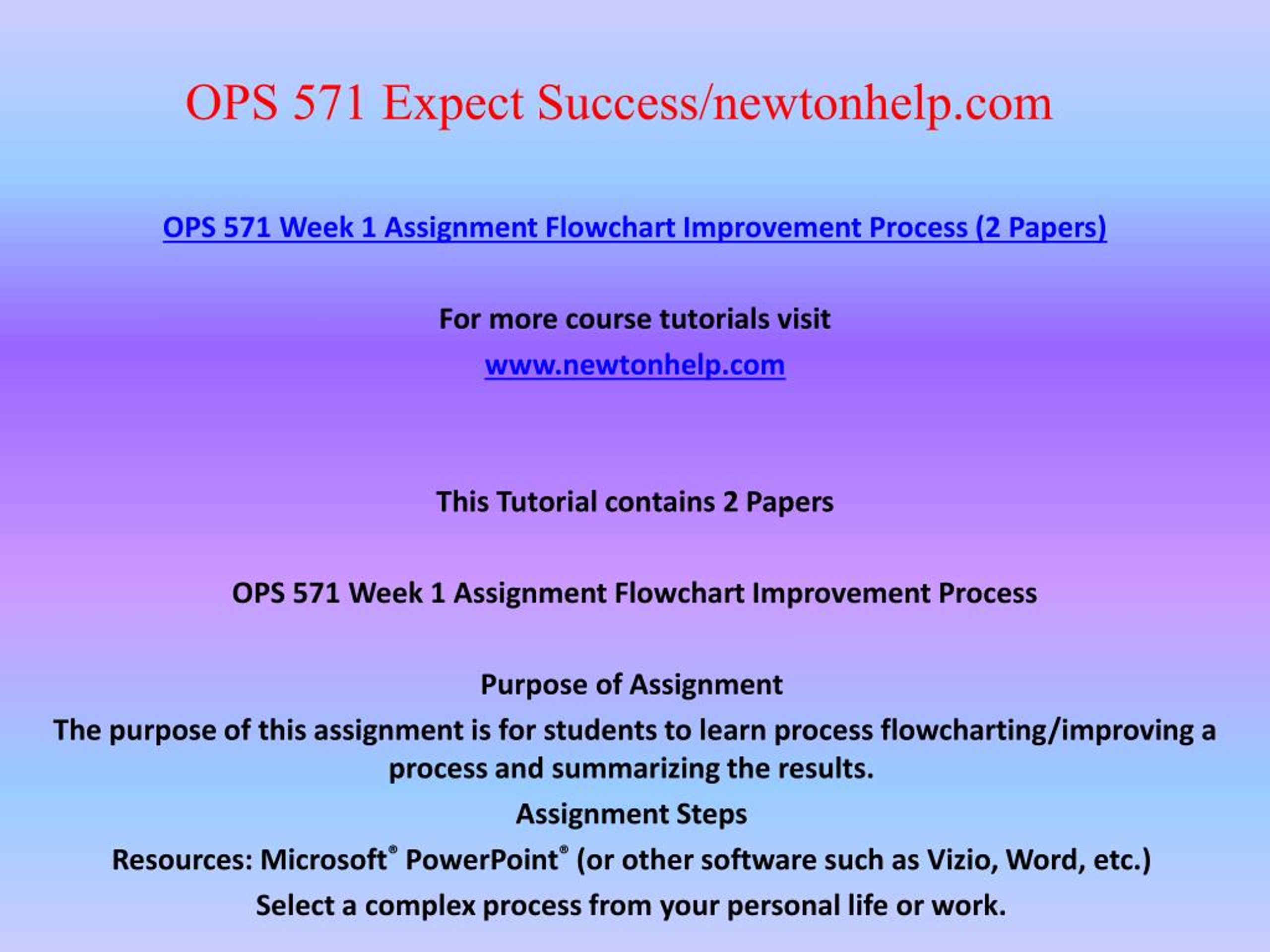 OPS 571 Expect Success/newtonhelp.com

OPS 571 Week 1 Assignment Flowchart Improvement Process (2 Papers)

For more course tutorials visit

www.newtonhelp.com

This Tutorial contains 2 Papers

OPS 571 Week 1 Assignment Flowchart Improvement Process

Purpose of Assignment

The purpose of this assignment is for students to learn process flowcharting/improving a process and summarizing the results.

Assignment Steps

Resources: Microsoft® PowerPoint® (or other software such as Vizio, Word, etc.)

Select a complex process from your personal life or work.